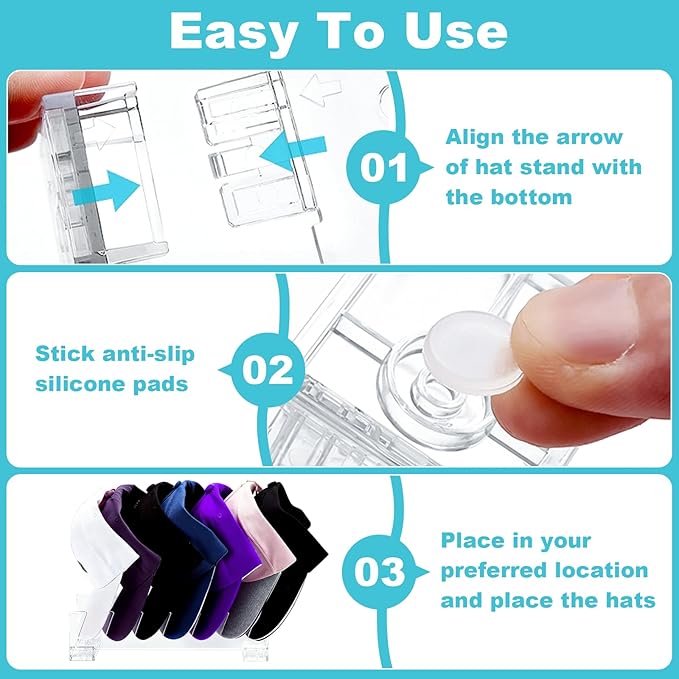 Easy To Use

01

Align the arrow of hat stand with the bottom

Stick anti-slip silicone pads

02

03

Place in your preferred location and place the hats